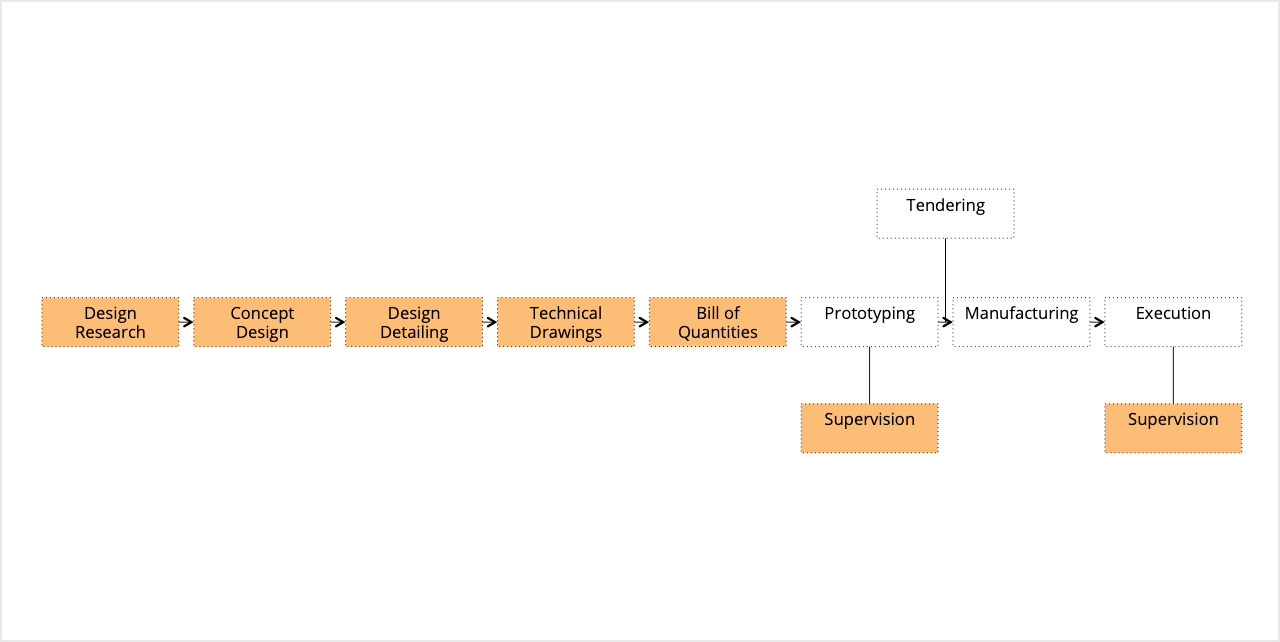 Tendering

Design Research

Concept Design

Design Detailing

Technical Drawings

Bill of Quantities

Prototyping

Manufacturing

Execution

Supervision

Supervision